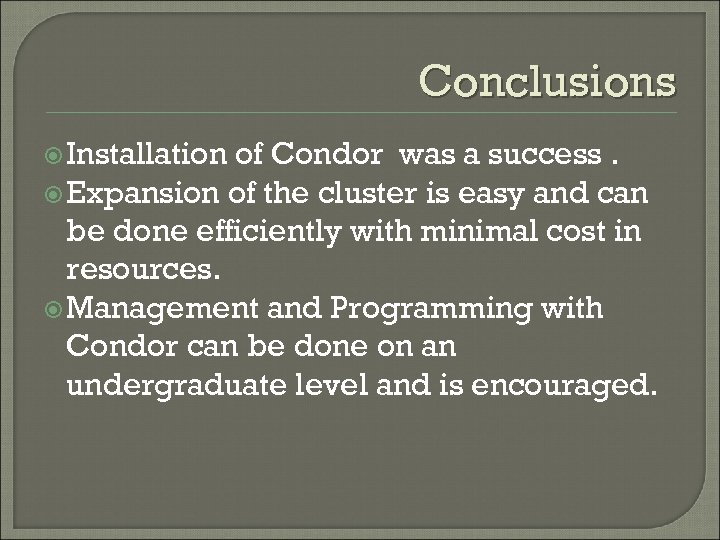 Conclusions

Installation of Condor was a success .

Expansion of the cluster is easy and can be done efficiently with minimal cost in resources.

Management and Programming with Condor can be done on an undergraduate level and is encouraged.